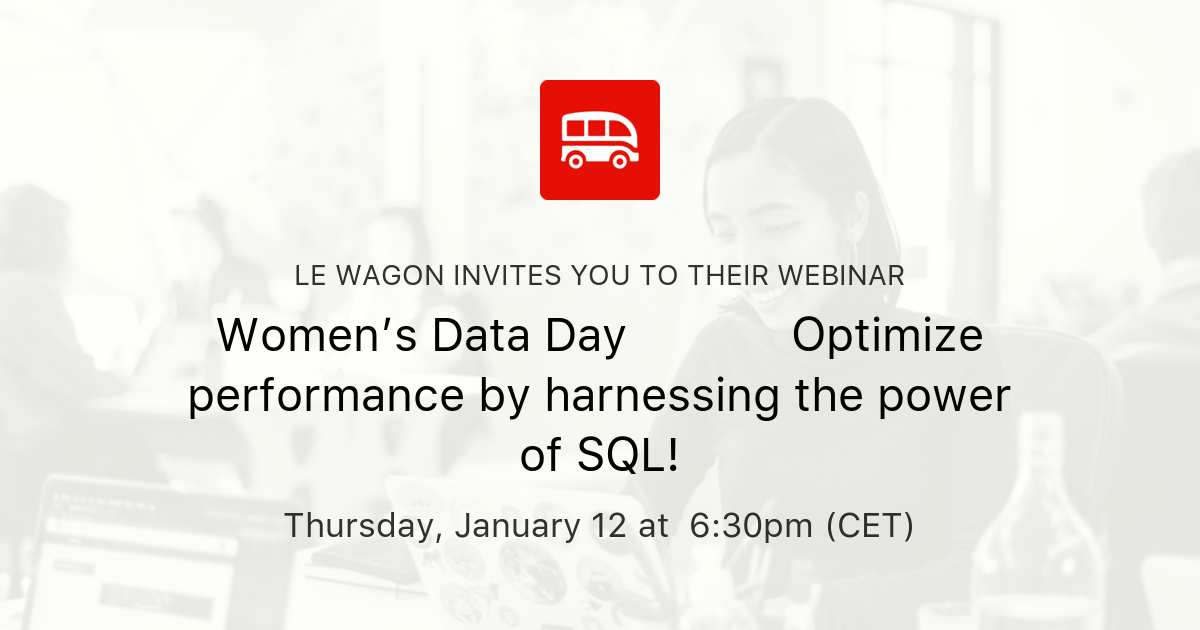 LE WAGON INVITES YOU TO THEIR WEBINAR

Women’s Data Day Optimize performance by harnessing the power of SQL!

Thursday, January 12 at 6:30pm (CET)